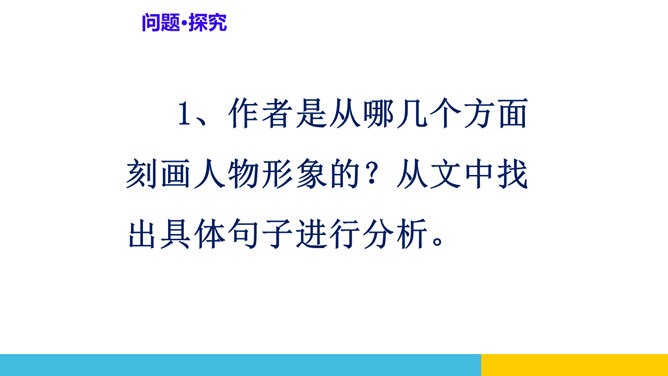 问题·探究

1、作者是从哪几个方面刻画人物形象的？从文中找出具体句子进行分析。